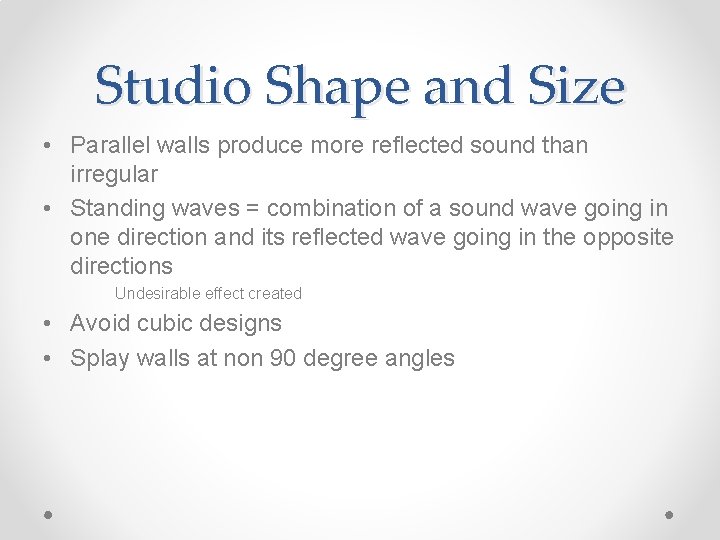 Studio Shape and Size

• Parallel walls produce more reflected sound than irregular
• Standing waves = combination of a sound wave going in one direction and its reflected wave going in the opposite directions

Undesirable effect created

• Avoid cubic designs
• Splay walls at non 90 degree angles